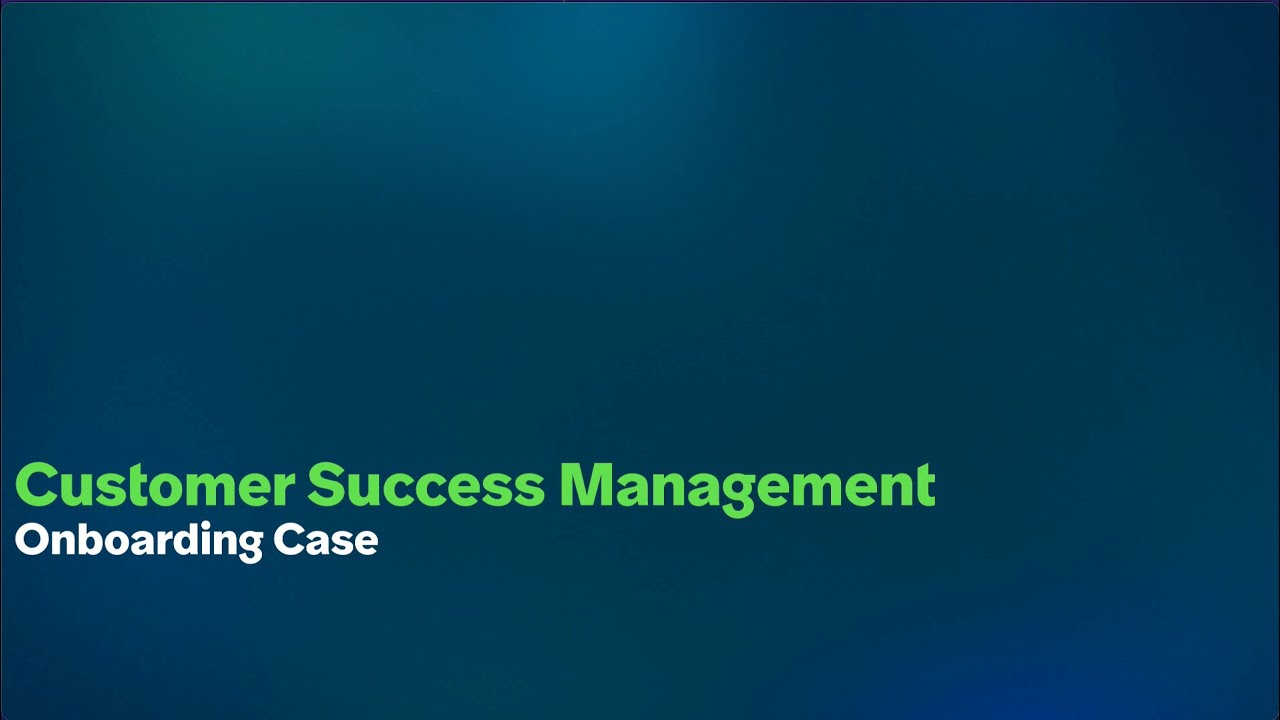 Customer Success Management
Onboarding Case